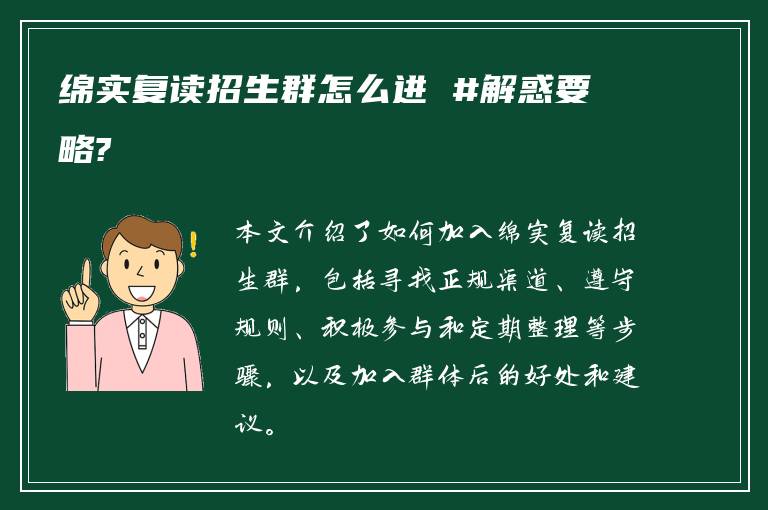 绵实复读招生群怎么进 #解惑要略?

本文介绍了如何加入绵实复读招生群，包括寻找正规渠道、遵守规则、积极参与和定期整理等步骤，以及加入群体后的好处和建议。